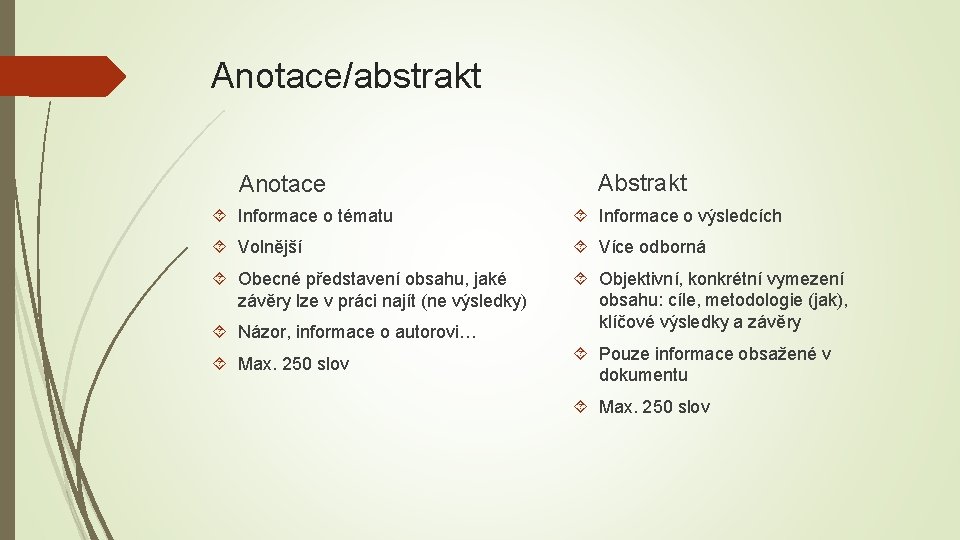 Anotace/abstrakt

Anotace

Informace o tématu

Volnější

Obecné představení obsahu, jaké závěry lze v práci najít (ne výsledky)

Názor, informace o autorovi…

Max. 250 slov

Abstrakt

Informace o výsledcích

Více odborná

Objektivní, konkrétní vymezení obsahu: cíle, metodologie (jak), klíčové výsledky a závěry

Pouze informace obsažené v dokumentu

Max. 250 slov